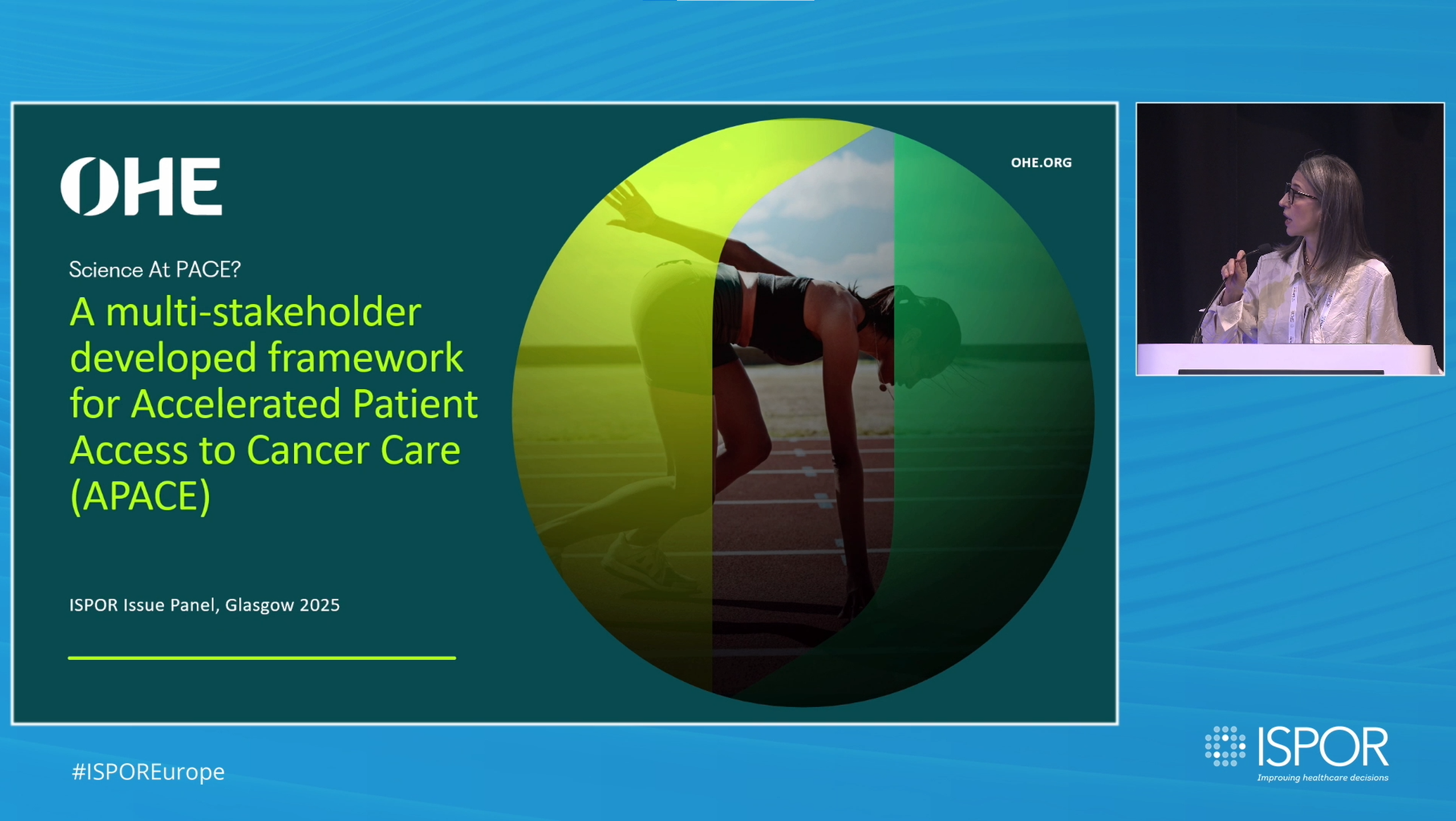 OHE

OHE.ORG

Science At PACE?

A multi-stakeholder developed framework for Accelerated Patient Access to Cancer Care (APACE)

ISPOR Issue Panel, Glasgow 2025

#ISPOREurope

ISPOR
Improving healthcare decisions